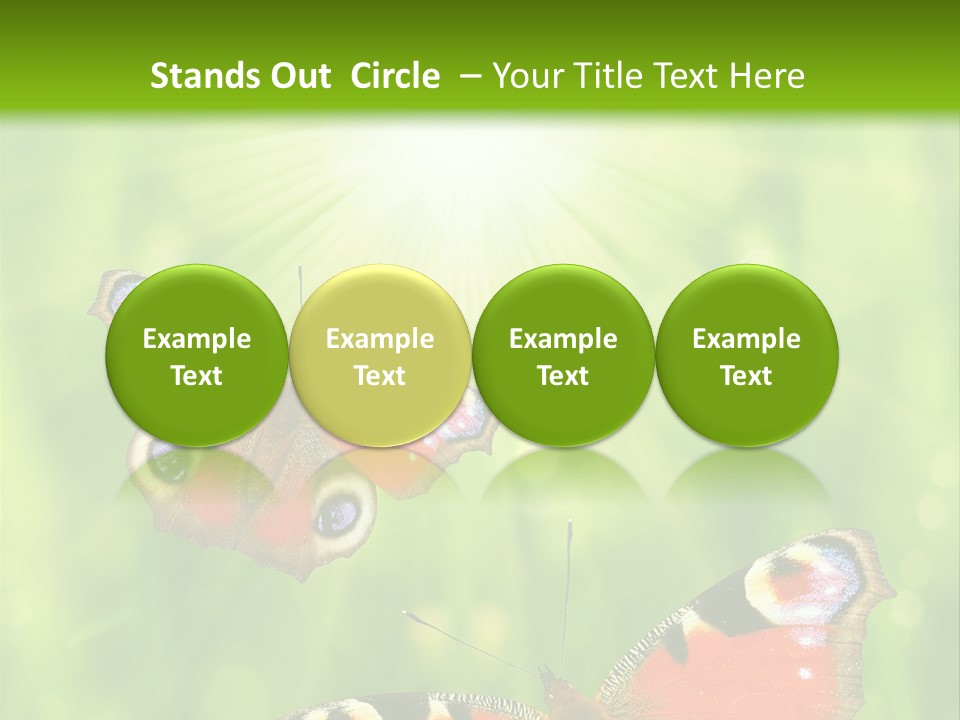 Stands Out Circle – Your Title Text Here

Example Text

Example Text

Example Text

Example Text